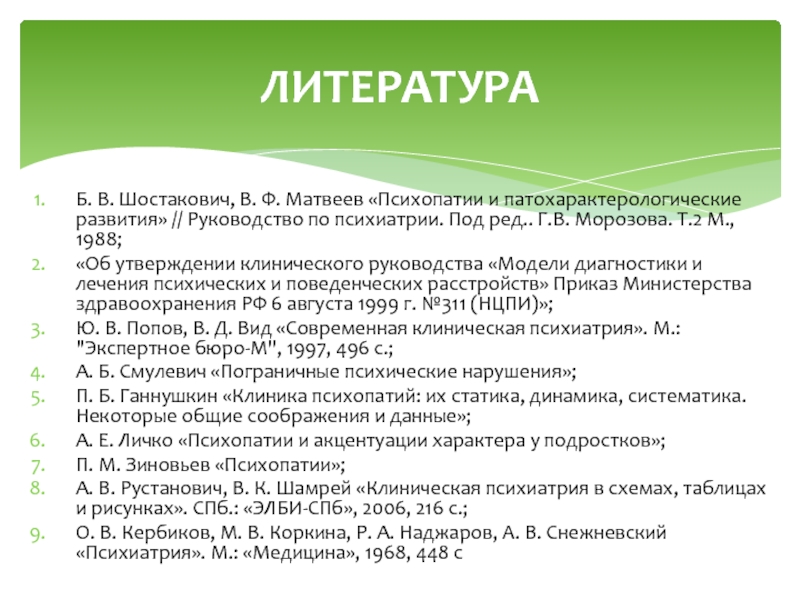 ЛИТЕРАТУРА

1. Б. В. Шостакович, В. Ф. Матвеев «Психопатии и патохарактерологические развития» // Руководство по психиатрии. Под ред.. Г.В. Морозова. Т.2 М., 1988;
2. «Об утверждении клинического руководства «Модели диагностики и лечения психических и поведенческих расстройств» Приказ Министерства здравоохранения РФ 6 августа 1999 г. №311 (НЦПИ)»;
3. Ю. В. Попов, В. Д. Вид «Современная клиническая психиатрия». М.: "Экспертное бюро-М", 1997, 496 с.;
4. А. Б. Смулевич «Пограничные психические нарушения»;
5. П. Б. Ганнушкин «Клиника психопатий: их статика, динамика, систематика. Некоторые общие соображения и данные»;
6. А. Е. Личко «Психопатии и акцентуации характера у подростков»;
7. П. М. Зиновьев «Психопатии»;
8. А. В. Рустанович, В. К. Шамрей «Клиническая психиатрия в схемах, таблицах и рисунках». СПб.: «ЭЛБИ-СПб», 2006, 216 с.;
9. О. В. Кербиков, М. В. Коркина, Р. А. Наджаров, А. В. Снежневский «Психиатрия». М.: «Медицина», 1968, 448 с